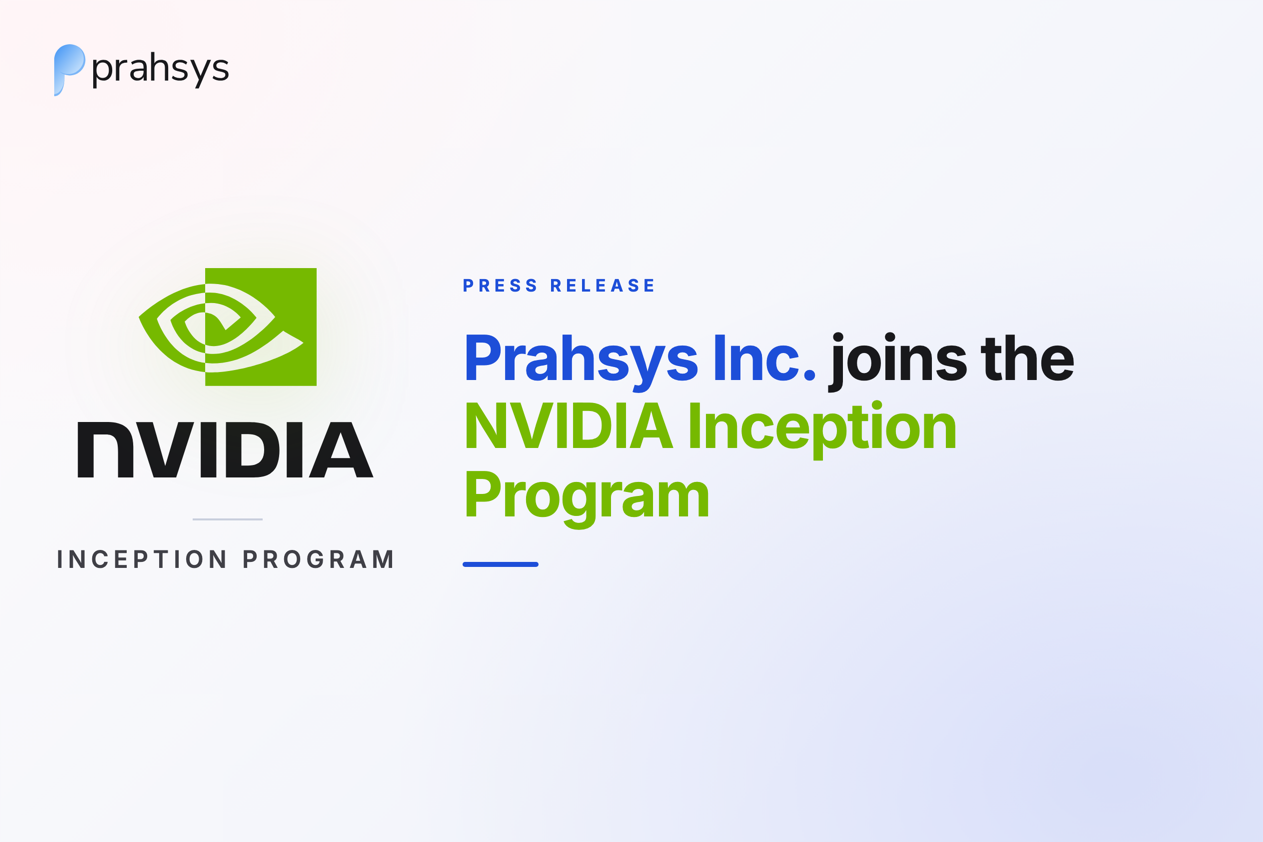 prahsys

NVIDIA

INCEPTION PROGRAM

PRESS RELEASE

Prahsys Inc. joins the NVIDIA Inception Program